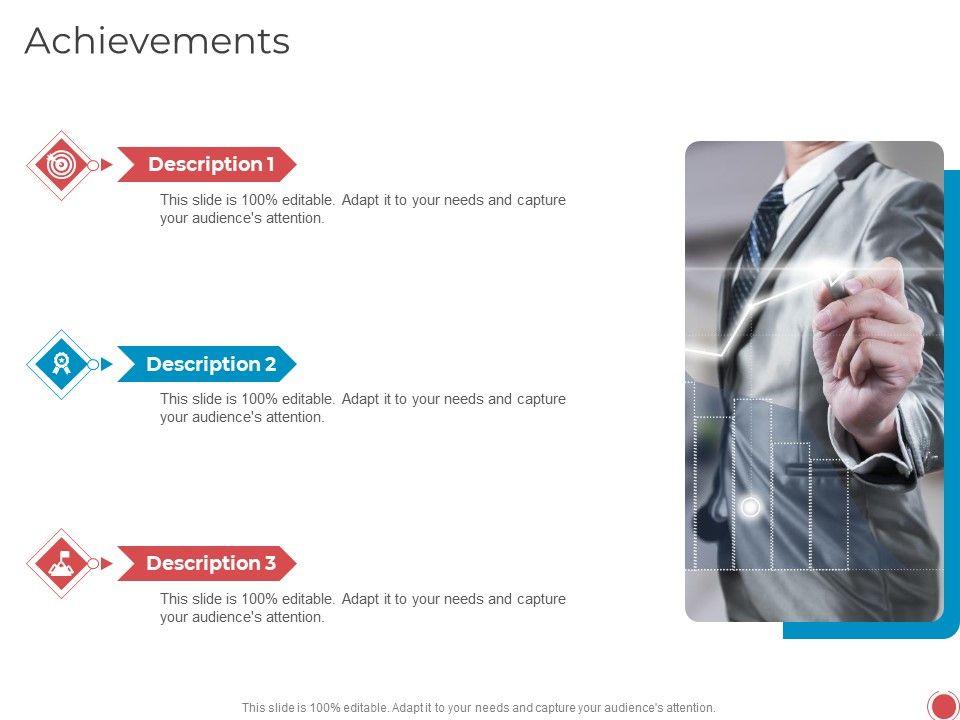 Achievements

Description 1

This slide is 100% editable. Adapt it to your needs and capture your audience's attention.

Description 2

This slide is 100% editable. Adapt it to your needs and capture your audience's attention.

Description 3

This slide is 100% editable. Adapt it to your needs and capture your audience's attention.

This slide is 100% editable. Adapt it to your needs and capture your audience's attention.